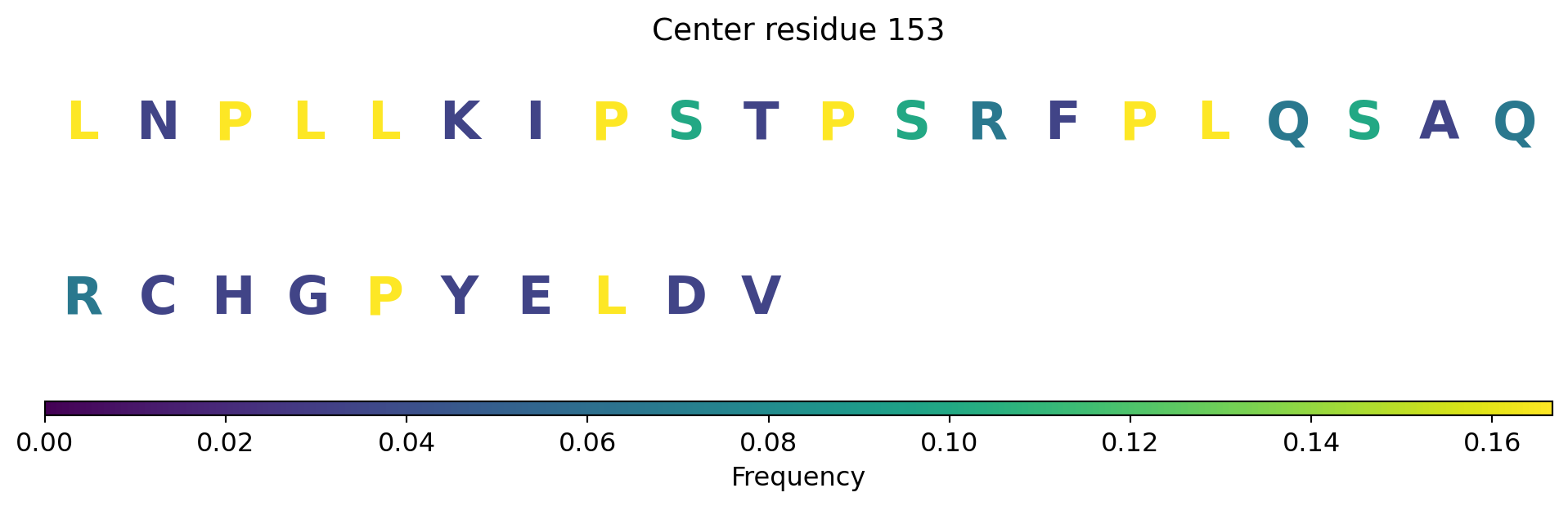 Center residue 153

L N P L L K I P S T P S R F P L Q S A Q

R C H G P Y E L D V

0.00 0.02 0.04 0.06 0.08 0.10 0.12 0.14 0.16

Frequency